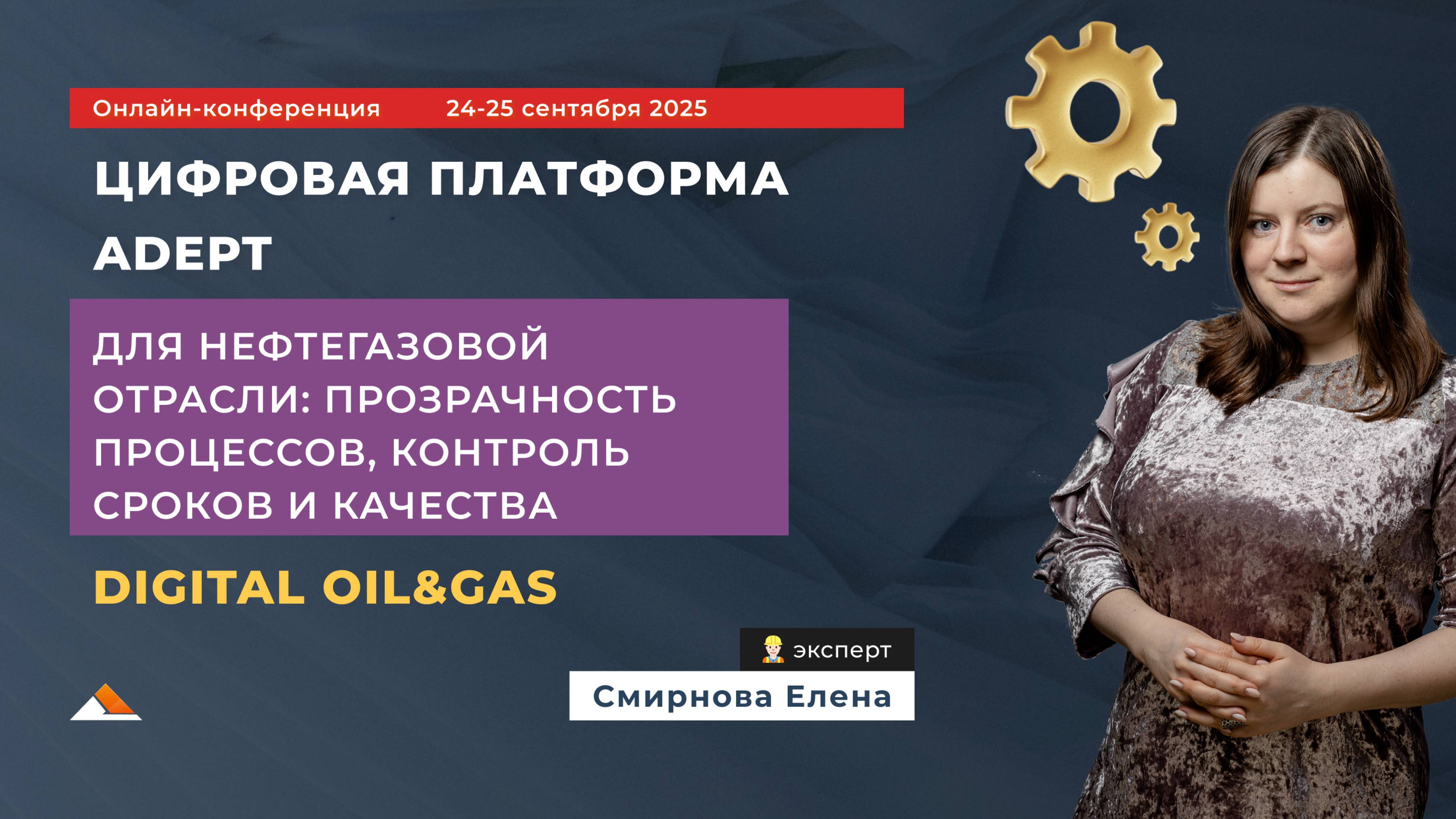 Онлайн-конференция 24-25 сентября 2025

ЦИФРОВАЯ ПЛАТФОРМА ADEPT

ДЛЯ НЕФТЕГАЗОВОЙ ОТРАСЛИ: ПРОЗРАЧНОСТЬ ПРОЦЕССОВ, КОНТРОЛЬ СРОКОВ И КАЧЕСТВА

DIGITAL OIL&GAS

эксперт

Смирнова Елена